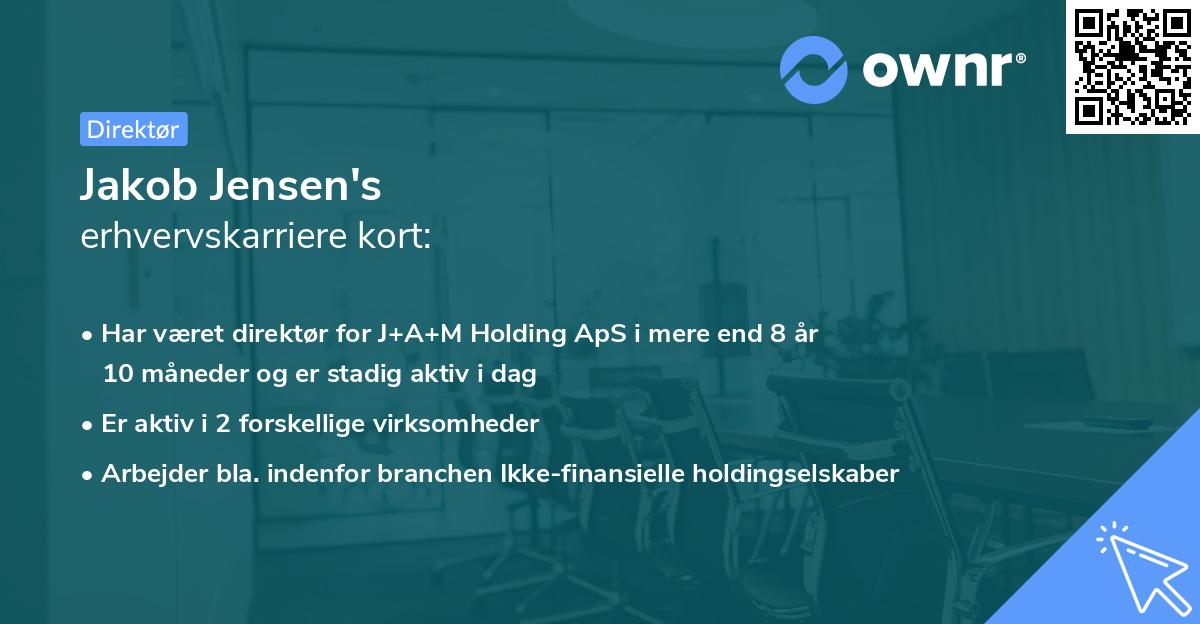 ownr®

Direktør

Jakob Jensen's
erhvervskarriere kort:

• Har været direktør for J+A+M Holding ApS i mere end 8 år 10 måneder og er stadig aktiv i dag
• Er aktiv i 2 forskellige virksomheder
• Arbejder bla. indenfor branchen Ikke-finansielle holdingselskaber